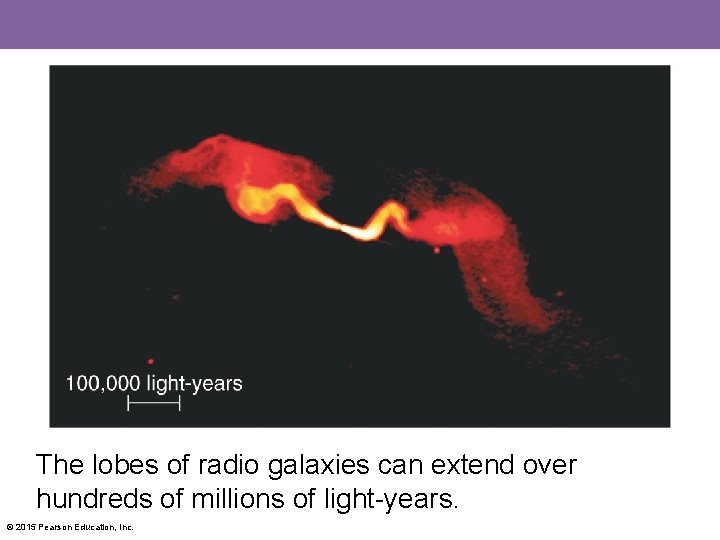 100,000 light-years

The lobes of radio galaxies can extend over hundreds of millions of light-years.

© 2015 Pearson Education, Inc.